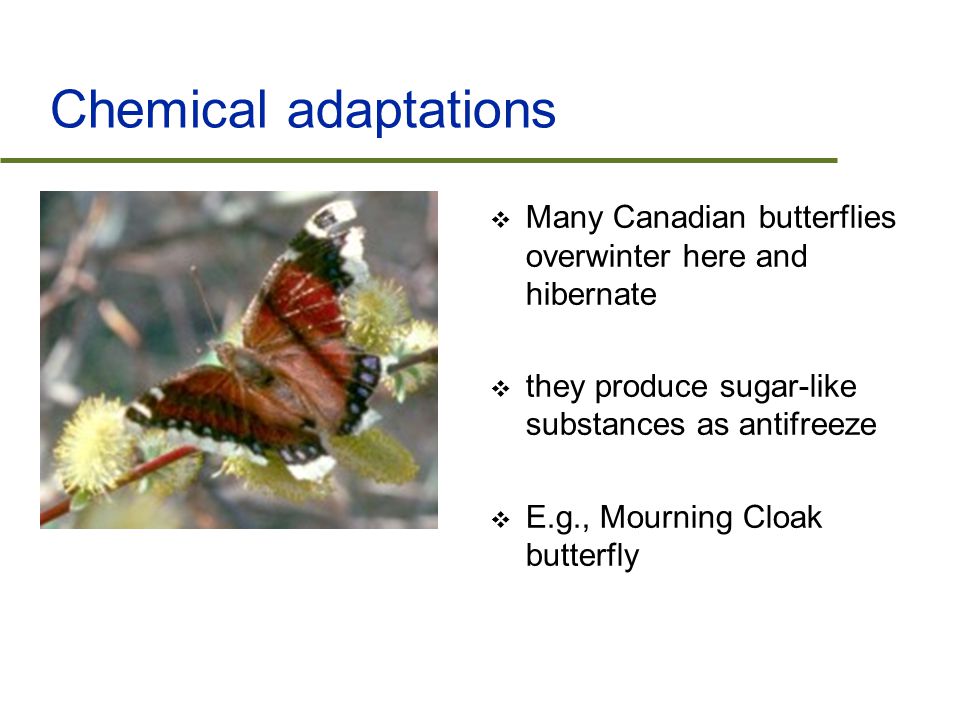 Chemical adaptations

❖ Many Canadian butterflies overwinter here and hibernate

❖ they produce sugar-like substances as antifreeze

❖ E.g., Mourning Cloak butterfly